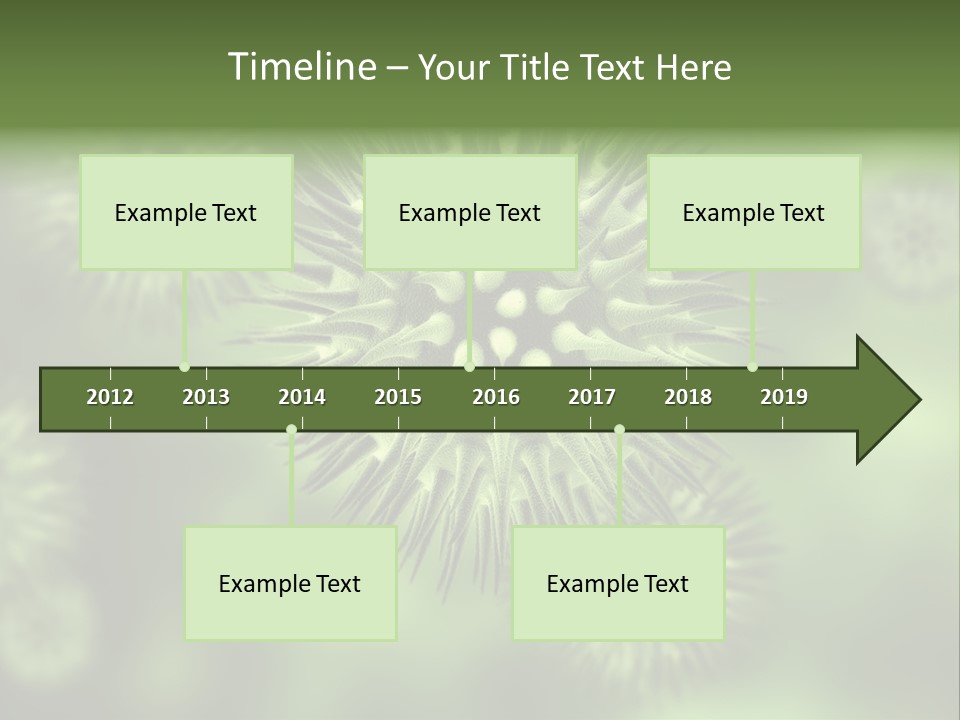 Timeline – Your Title Text Here

Example Text

Example Text

Example Text

2012 2013 2014 2015 2016 2017 2018 2019

Example Text

Example Text